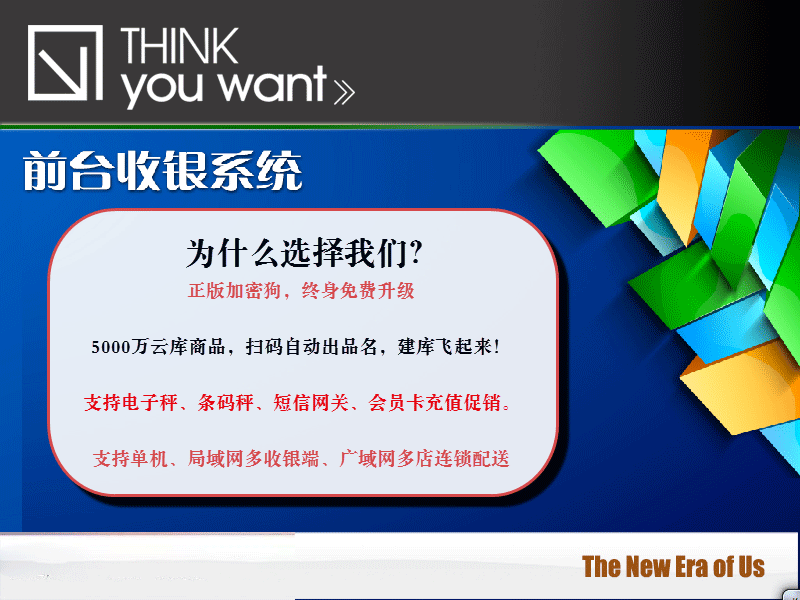 THINK
you want »

前台收银系统

为什么选择我们?

正版加密狗，终身免费升级

5000万云库商品，扫码自动出品名，建库飞起来!

支持电子秤、条码秤、短信网关、会员卡充值促销。

支持单机、局域网多收银端、广域网多店连锁配送

The New Era of Us